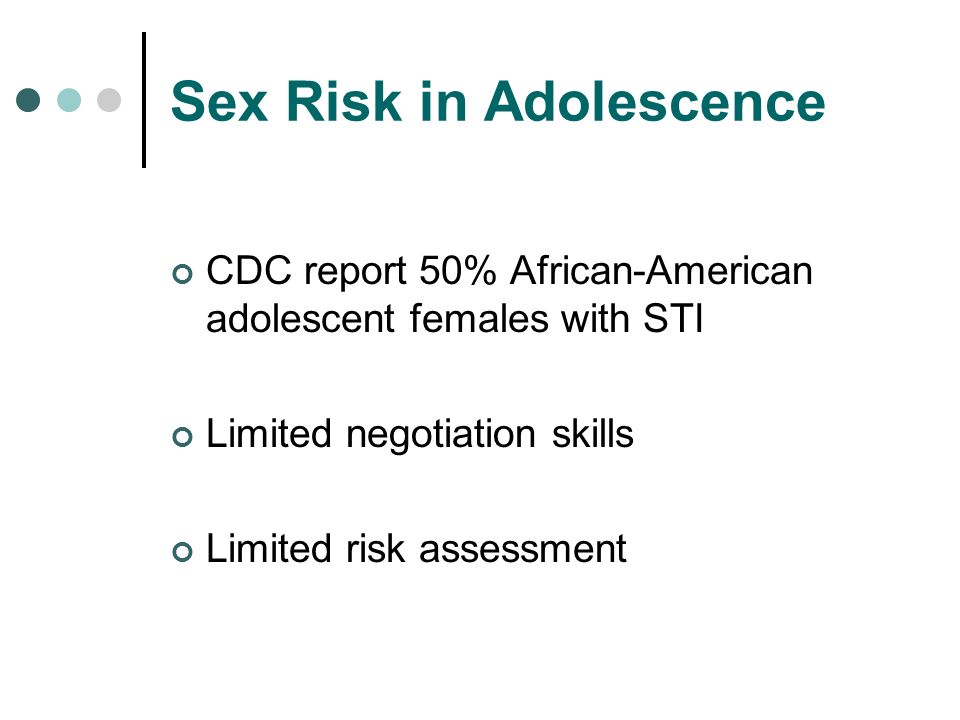 Sex Risk in Adolescence

CDC report 50% African-American adolescent females with STI

Limited negotiation skills

Limited risk assessment